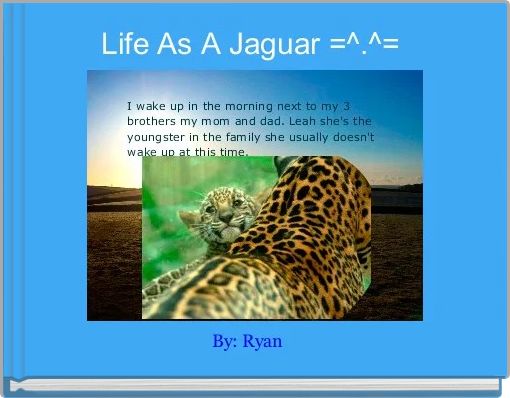 Life As A Jaguar =^.^=

I wake up in the morning next to my 3 brothers my mom and dad. Leah she's the youngster in the family she usually doesn't wake up at this time.

By: Ryan